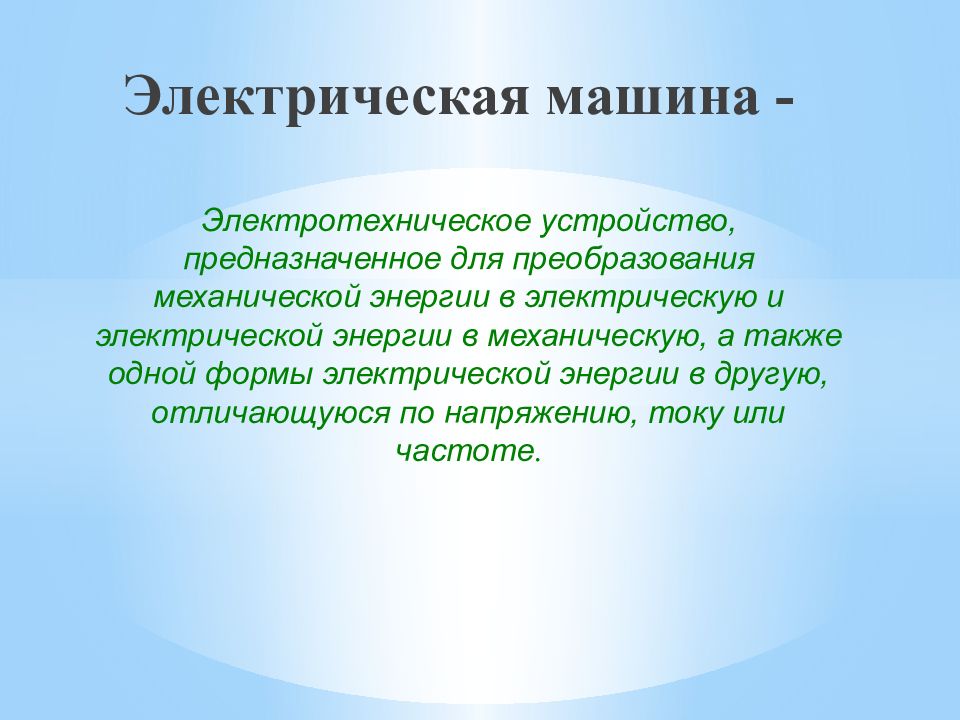 Электрическая машина -

Электротехническое устройство, предназначенное для преобразования механической энергии в электрическую и электрической энергии в механическую, а также одной формы электрической энергии в другую, отличающуюся по напряжению, току или частоте.